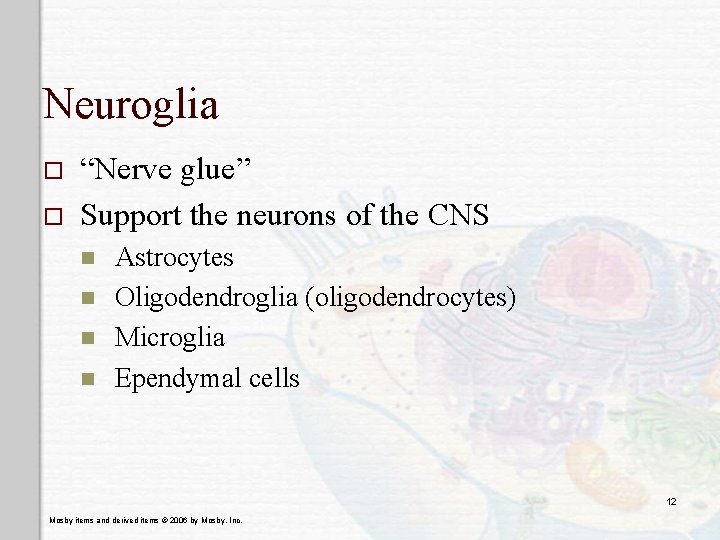 Neuroglia

“Nerve glue”

Support the neurons of the CNS

Astrocytes

Oligodendroglia (oligodendrocytes)

Microglia

Ependymal cells

12

Mosby items and derived items © 2006 by Mosby, Inc.